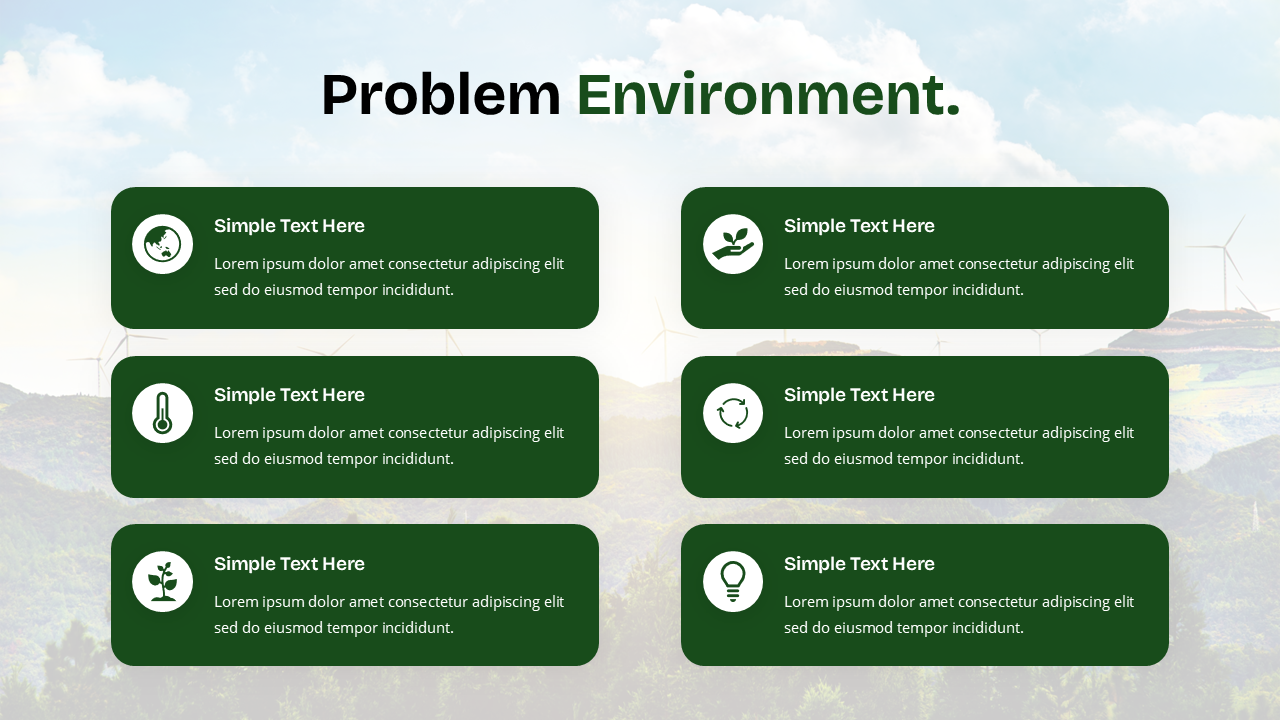 Problem Environment.

Simple Text Here

Lorem ipsum dolor amet consectetur adipiscing elit sed do eiusmod tempor incididunt.

Simple Text Here

Lorem ipsum dolor amet consectetur adipiscing elit sed do eiusmod tempor incididunt.

Simple Text Here

Lorem ipsum dolor amet consectetur adipiscing elit sed do eiusmod tempor incididunt.

Simple Text Here

Lorem ipsum dolor amet consectetur adipiscing elit sed do eiusmod tempor incididunt.

Simple Text Here

Lorem ipsum dolor amet consectetur adipiscing elit sed do eiusmod tempor incididunt.

Simple Text Here

Lorem ipsum dolor amet consectetur adipiscing elit sed do eiusmod tempor incididunt.